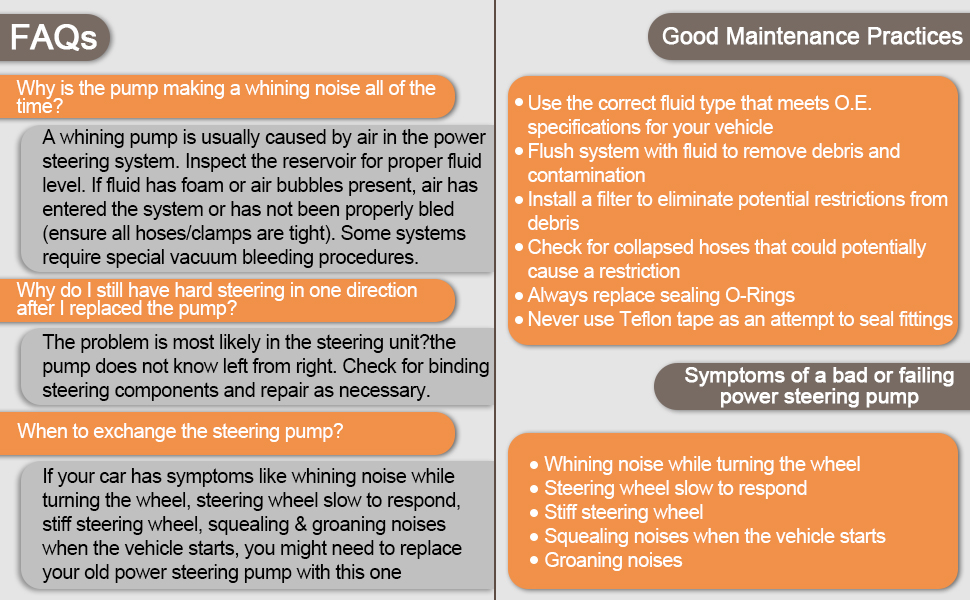 FAQs

Why is the pump making a whining noise all of the time?

A whining pump is usually caused by air in the power steering system. Inspect the reservoir for proper fluid level. If fluid has foam or air bubbles present, air has entered the system or has not been properly bled (ensure all hoses/clamps are tight). Some systems require special vacuum bleeding procedures.

Why do I still have hard steering in one direction after I replaced the pump?

The problem is most likely in the steering unit?the pump does not know left from right. Check for binding steering components and repair as necessary.

When to exchange the steering pump?

If your car has symptoms like whining noise while turning the wheel, steering wheel slow to respond, stiff steering wheel, squealing & groaning noises when the vehicle starts, you might need to replace your old power steering pump with this one

Good Maintenance Practices

• Use the correct fluid type that meets O.E. specifications for your vehicle
• Flush system with fluid to remove debris and contamination
• Install a filter to eliminate potential restrictions from debris
• Check for collapsed hoses that could potentially cause a restriction
• Always replace sealing O-Rings
• Never use Teflon tape as an attempt to seal fittings

Symptoms of a bad or failing power steering pump

• Whining noise while turning the wheel
• Steering wheel slow to respond
• Stiff steering wheel
• Squealing noises when the vehicle starts
• Groaning noises